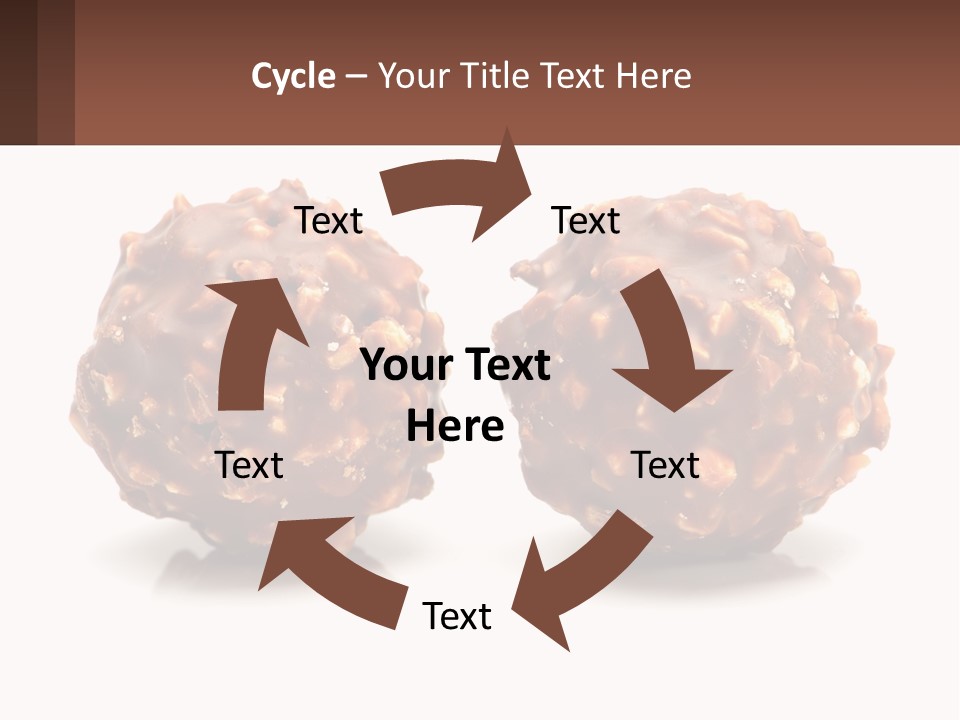 Cycle – Your Title Text Here

Text

Text

Your Text Here

Text

Text

Text